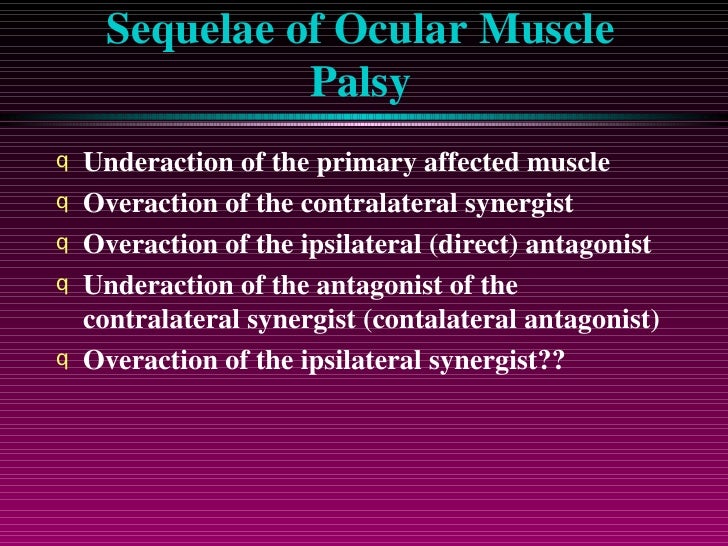 Sequelae of Ocular Muscle Palsy

q Underaction of the primary affected muscle

q Overaction of the contralateral synergist

q Overaction of the ipsilateral (direct) antagonist

q Underaction of the antagonist of the contralateral synergist (contalateral antagonist)

q Overaction of the ipsilateral synergist??